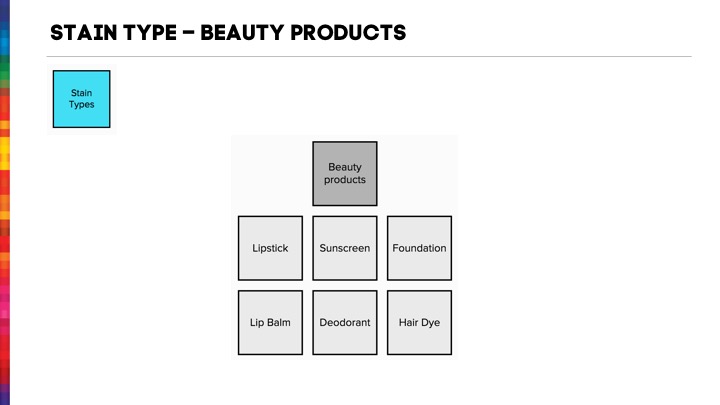 STAIN TYPE – BEAUTY PRODUCTS

Stain Types

Beauty products

Lipstick

Sunscreen

Foundation

Lip Balm

Deodorant

Hair Dye